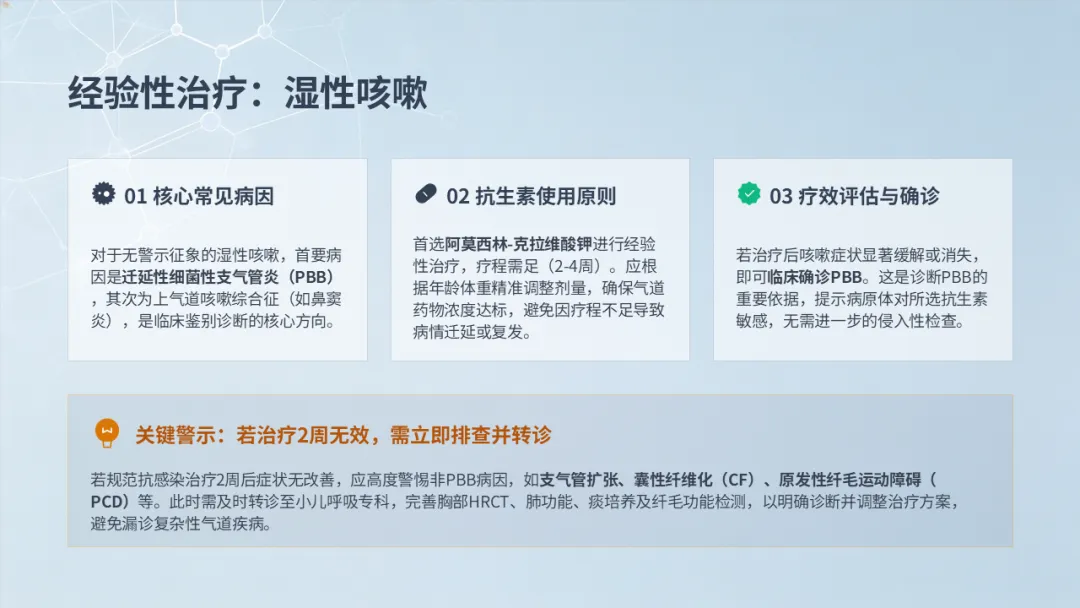 经验性治疗：湿性咳嗽

01 核心常见病因

对于无警示征象的湿性咳嗽，首要病因是迁延性细菌性支气管炎（PBB），其次为上气道咳嗽综合征（如鼻窦炎），是临床鉴别诊断的核心方向。

02 抗生素使用原则

首选阿莫西林-克拉维酸钾进行经验性治疗，疗程需足（2-4周）。应根据年龄体重精准调整剂量，确保气道药物浓度达标，避免因疗程不足导致病情迁延或复发。

03 疗效评估与确诊

若治疗后咳嗽症状显著缓解或消失，即可临床确诊PBB。这是诊断PBB的重要依据，提示病原体对所选抗生素敏感，无需进一步的侵入性检查。

关键警示：若治疗2周无效，需立即排查并转诊

若规范抗感染治疗2周后症状无改善，应高度警惕非PBB病因，如支气管扩张、囊性纤维化（CF）、原发性纤毛运动障碍（PCD）等。此时需及时转诊至小儿呼吸专科，完善胸部HRCT、肺功能、痰培养及纤毛功能检测，以明确诊断并调整治疗方案，避免漏诊复杂性气道疾病。